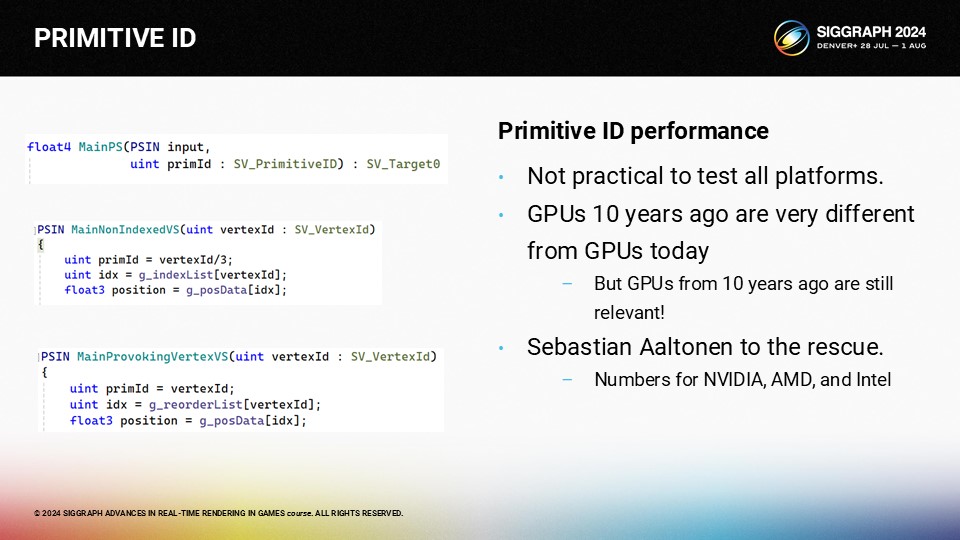 PRIMITIVE ID

SIGGRAPH 2024
DENVER+ 28 JUL — 1 AUG

float4 MainPS(PSIN input,
uint primId : SV_PrimitiveID) : SV_Target0

PSIN MainNonIndexedVS(uint vertexId : SV_VertexId)
{
uint primId = vertexId/3;
uint idx = g_indexList[vertexId];
float3 position = g_posData[idx];

PSIN MainProvokingVertexVS(uint vertexId : SV_VertexId)
{
uint primId = vertexId;
uint idx = g_reorderList[vertexId];
float3 position = g_posData[idx];

Primitive ID performance

• Not practical to test all platforms.
• GPUs 10 years ago are very different from GPUs today
– But GPUs from 10 years ago are still relevant!
• Sebastian Aaltonen to the rescue.
– Numbers for NVIDIA, AMD, and Intel

© 2024 SIGGRAPH ADVANCES IN REAL-TIME RENDERING IN GAMES course. ALL RIGHTS RESERVED.